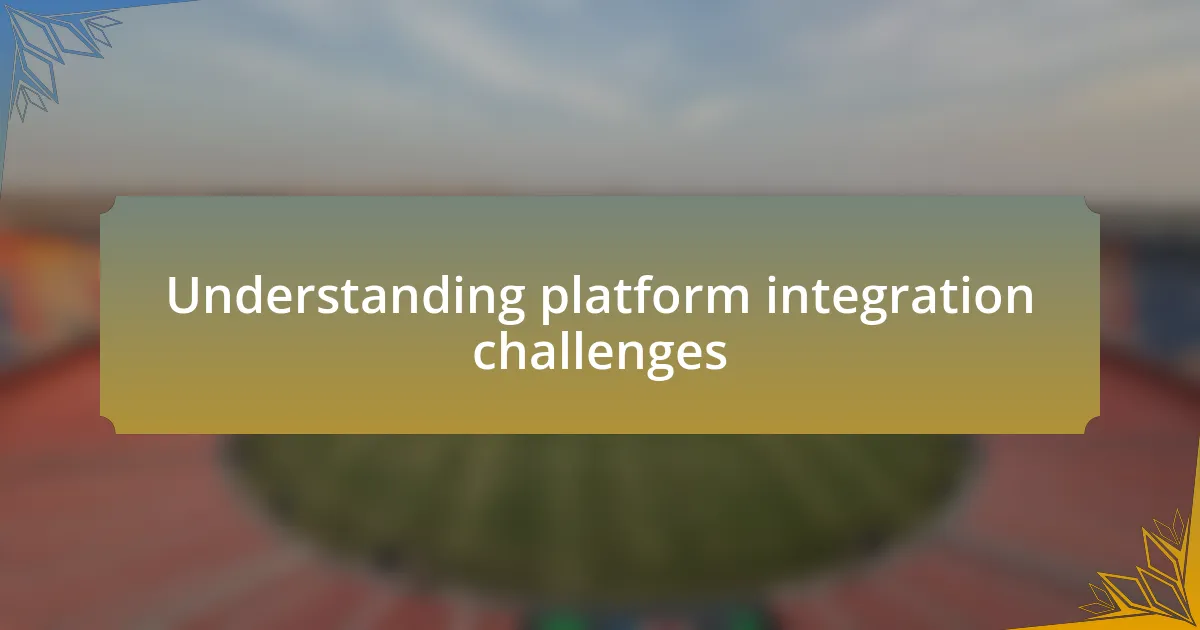 Understanding platform integration challenges